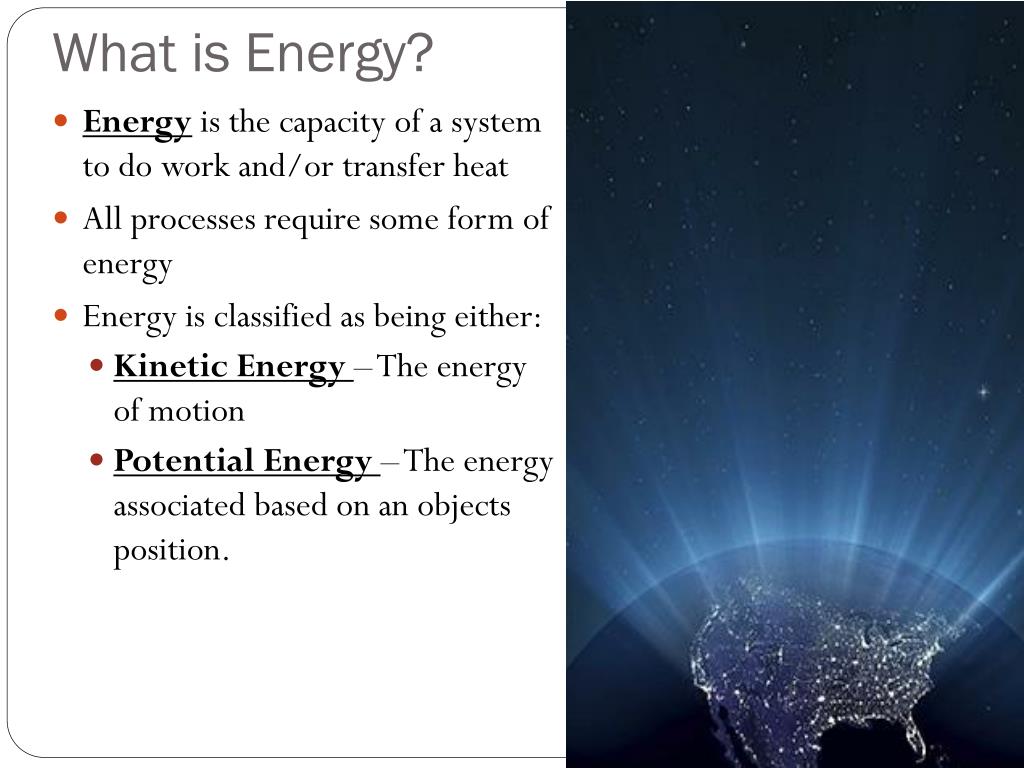 What is Energy?

- Energy is the capacity of a system to do work and/or transfer heat
- All processes require some form of energy
- Energy is classified as being either:
  - Kinetic Energy – The energy of motion
  - Potential Energy – The energy associated based on an objects position.